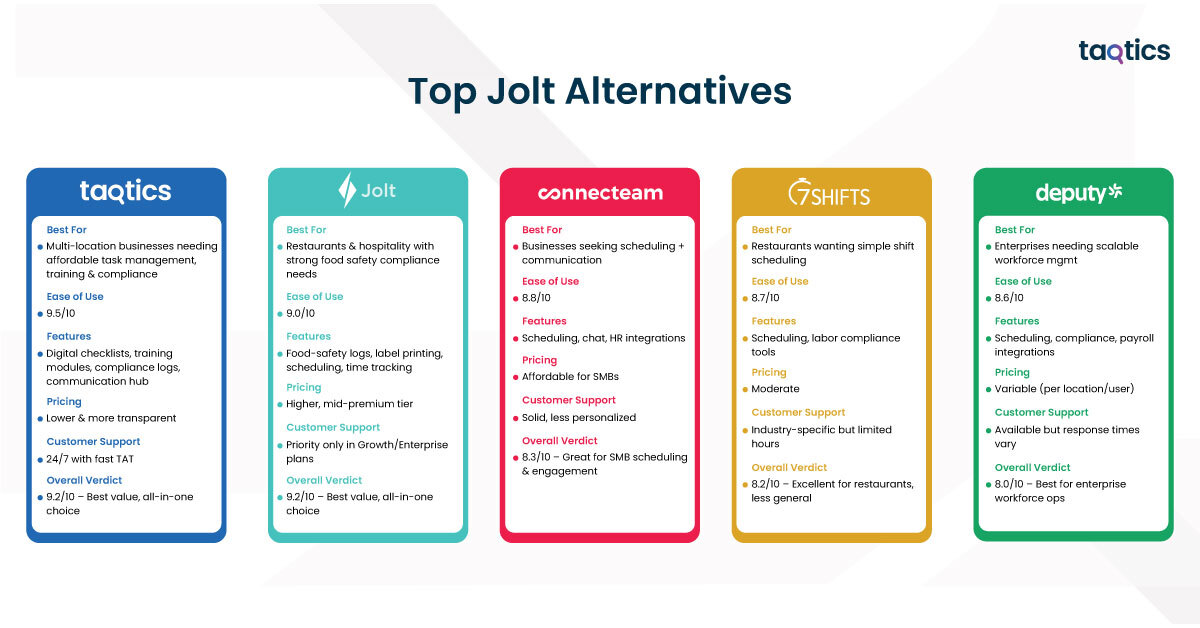 taqtics

Top Jolt Alternatives

taqtics

Best For
Multi-location businesses needing affordable task management, training & compliance

Ease of Use
9.5/10

Features
Digital checklists, training modules, compliance logs, communication hub

Pricing
Lower & more transparent

Customer Support
24/7 with fast TAT

Overall Verdict
9.2/10 – Best value, all-in-one choice

Jolt

Best For
Restaurants & hospitality with strong food safety compliance needs

Ease of Use
9.0/10

Features
Food-safety logs, label printing, scheduling, time tracking

Pricing
Higher, mid-premium tier

Customer Support
Priority only in Growth/Enterprise plans

Overall Verdict
9.2/10 – Best value, all-in-one choice

connecteam

Best For
Businesses seeking scheduling + communication

Ease of Use
8.8/10

Features
Scheduling, chat, HR integrations

Pricing
Affordable for SMBs

Customer Support
Solid, less personalized

Overall Verdict
8.3/10 – Great for SMB scheduling & engagement

7SHIFTS

Best For
Restaurants wanting simple shift scheduling

Ease of Use
8.7/10

Features
Scheduling, labor compliance tools

Pricing
Moderate

Customer Support
Industry-specific but limited hours

Overall Verdict
8.2/10 – Excellent for restaurants, less general

deputy

Best For
Enterprises needing scalable workforce mgmt

Ease of Use
8.6/10

Features
Scheduling, compliance, payroll integrations

Pricing
Variable (per location/user)

Customer Support
Available but response times vary

Overall Verdict
8.0/10 – Best for enterprise workforce ops